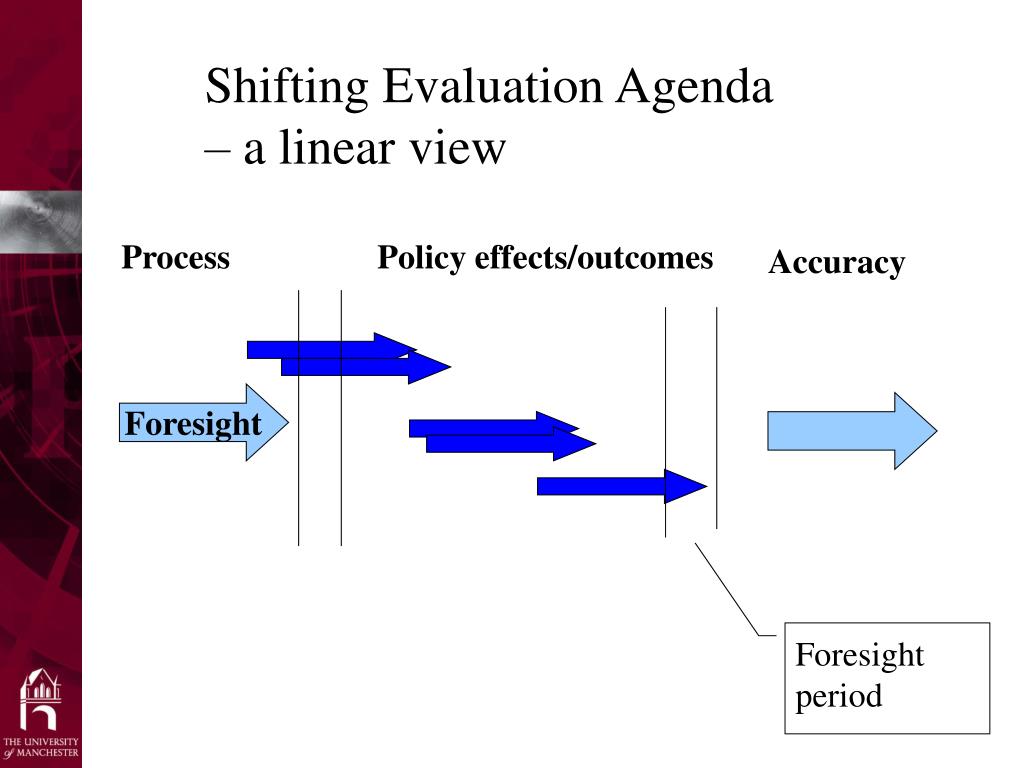 Shifting Evaluation Agenda – a linear view

Process

Policy effects/outcomes

Accuracy

Foresight

Foresight period

THE UNIVERSITY of MANCHESTER